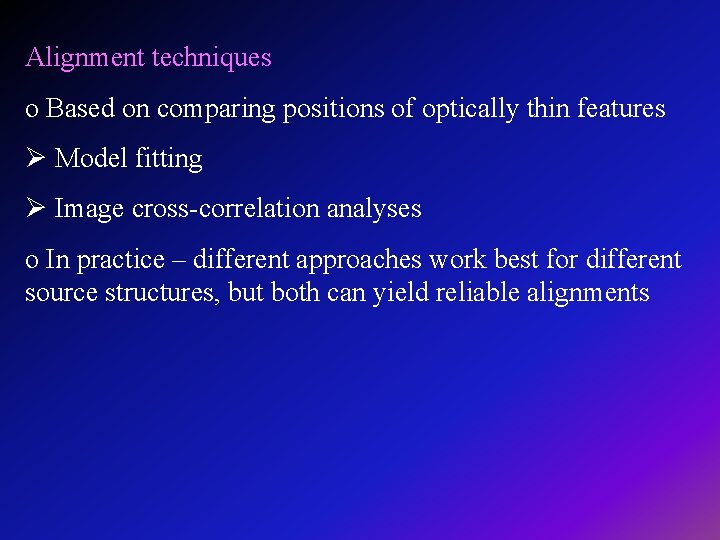 Alignment techniques

o Based on comparing positions of optically thin features

➢ Model fitting

➢ Image cross-correlation analyses

o In practice – different approaches work best for different source structures, but both can yield reliable alignments